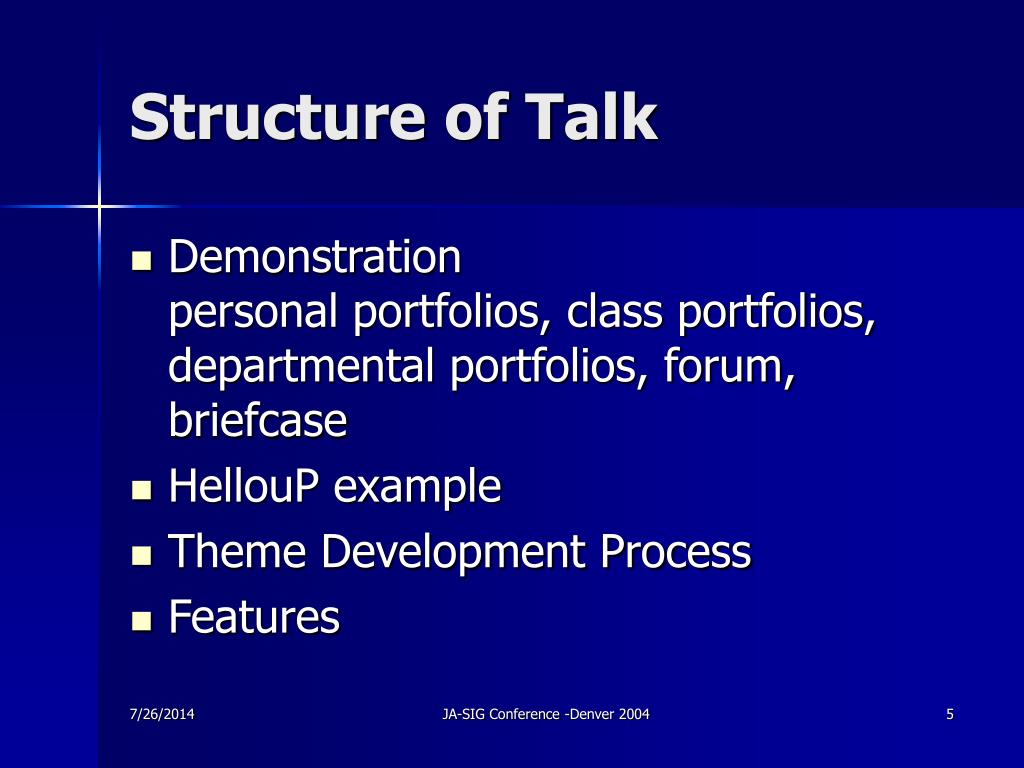 Structure of Talk

- Demonstration
personal portfolios, class portfolios, departmental portfolios, forum, briefcase
- HellouP example
- Theme Development Process
- Features

7/26/2014

JA-SIG Conference -Denver 2004

5